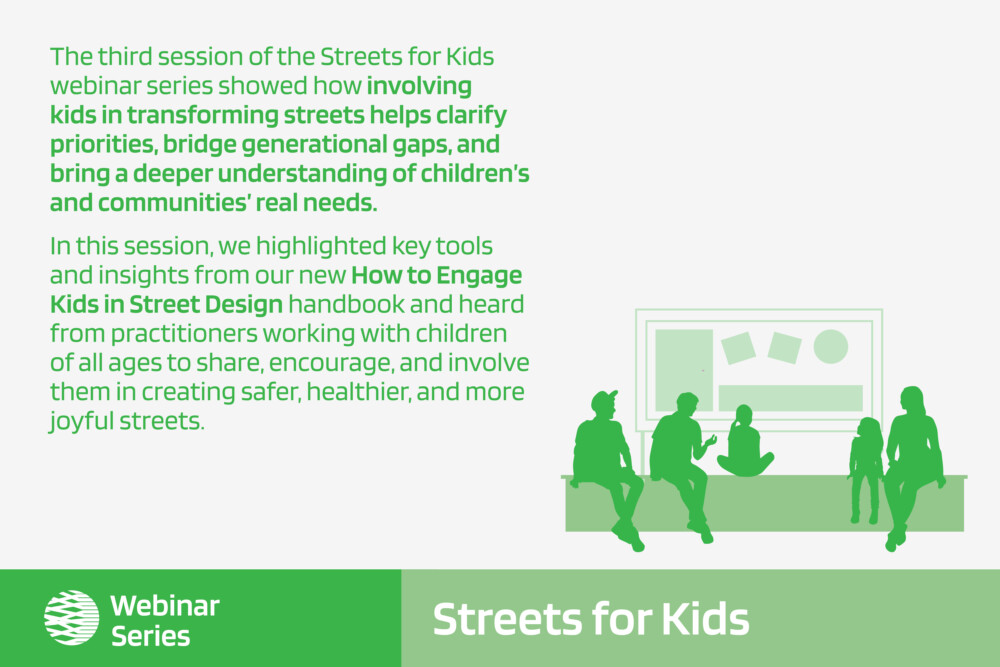 The third session of the Streets for Kids webinar series showed how involving kids in transforming streets helps clarify priorities, bridge generational gaps, and bring a deeper understanding of children's and communities' real needs.

In this session, we highlighted key tools and insights from our new How to Engage Kids in Street Design handbook and heard from practitioners working with children of all ages to share, encourage, and involve them in creating safer, healthier, and more joyful streets.

Webinar Series

Streets for Kids